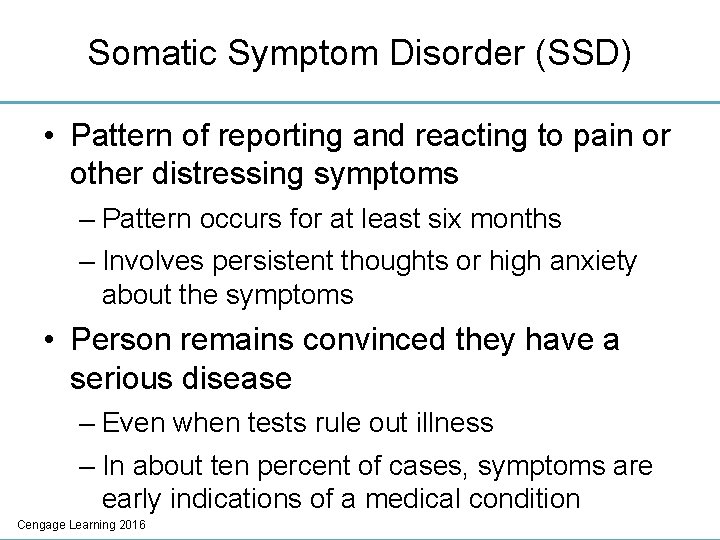 Somatic Symptom Disorder (SSD)

• Pattern of reporting and reacting to pain or other distressing symptoms

– Pattern occurs for at least six months

– Involves persistent thoughts or high anxiety about the symptoms

• Person remains convinced they have a serious disease

– Even when tests rule out illness

– In about ten percent of cases, symptoms are early indications of a medical condition

Cengage Learning 2016